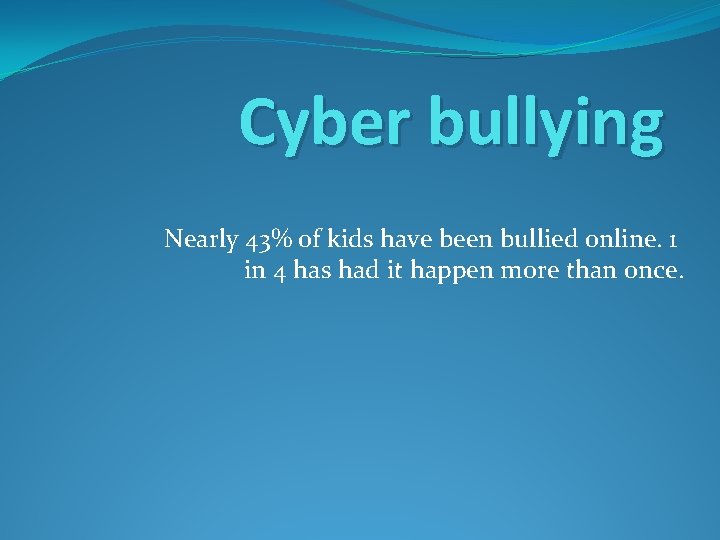 Cyber bullying

Nearly 43% of kids have been bullied online. 1 in 4 has had it happen more than once.